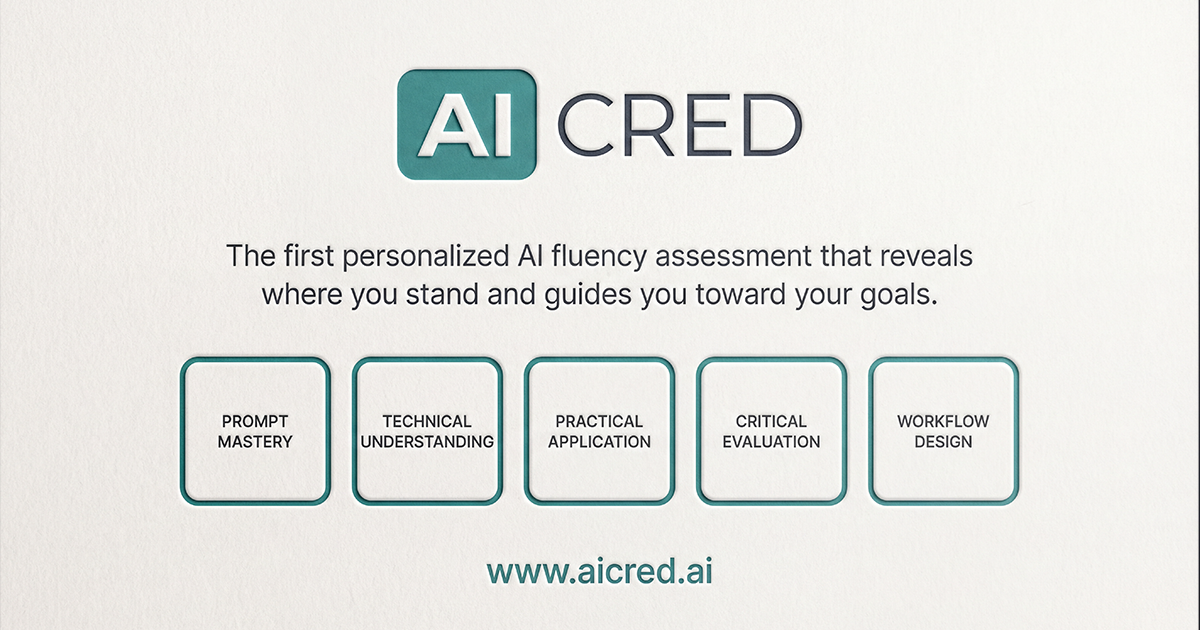 AI CRED

The first personalized AI fluency assessment that reveals where you stand and guides you toward your goals.

PROMPT MASTERY

TECHNICAL UNDERSTANDING

PRACTICAL APPLICATION

CRITICAL EVALUATION

WORKFLOW DESIGN

www.aicred.ai